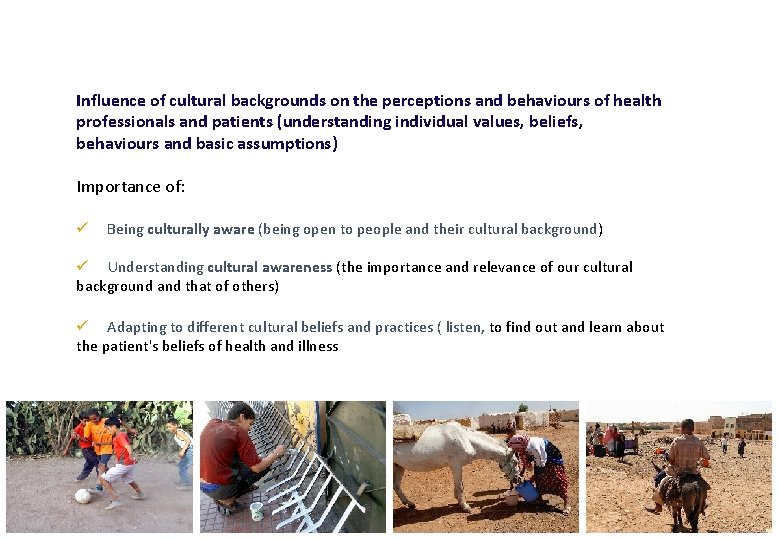 Influence of cultural backgrounds on the perceptions and behaviours of health professionals and patients (understanding individual values, beliefs, behaviours and basic assumptions)

Importance of:

✓ Being culturally aware (being open to people and their cultural background)

✓ Understanding cultural awareness (the importance and relevance of our cultural background and that of others)

✓ Adapting to different cultural beliefs and practices ( listen, to find out and learn about the patient's beliefs of health and illness